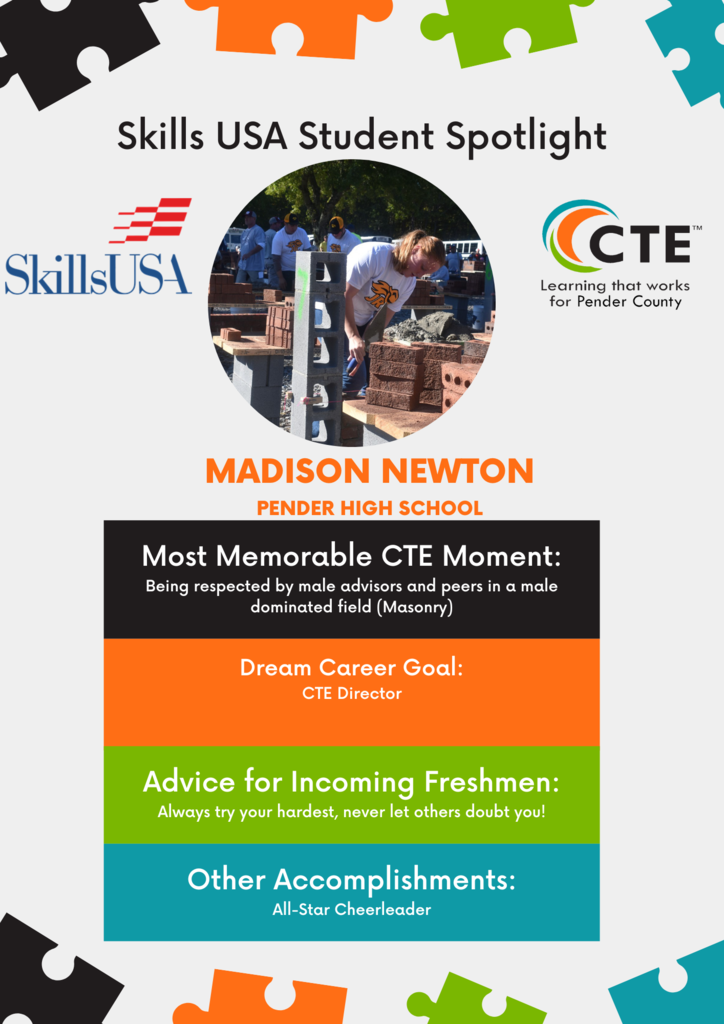 Skills USA Student Spotlight

SkillsUSA

CTE™
Learning that works for Pender County

MADISON NEWTON
PENDER HIGH SCHOOL

Most Memorable CTE Moment:
Being respected by male advisors and peers in a male dominated field (Masonry)

Dream Career Goal:
CTE Director

Advice for Incoming Freshmen:
Always try your hardest, never let others doubt you!

Other Accomplishments:
All-Star Cheerleader